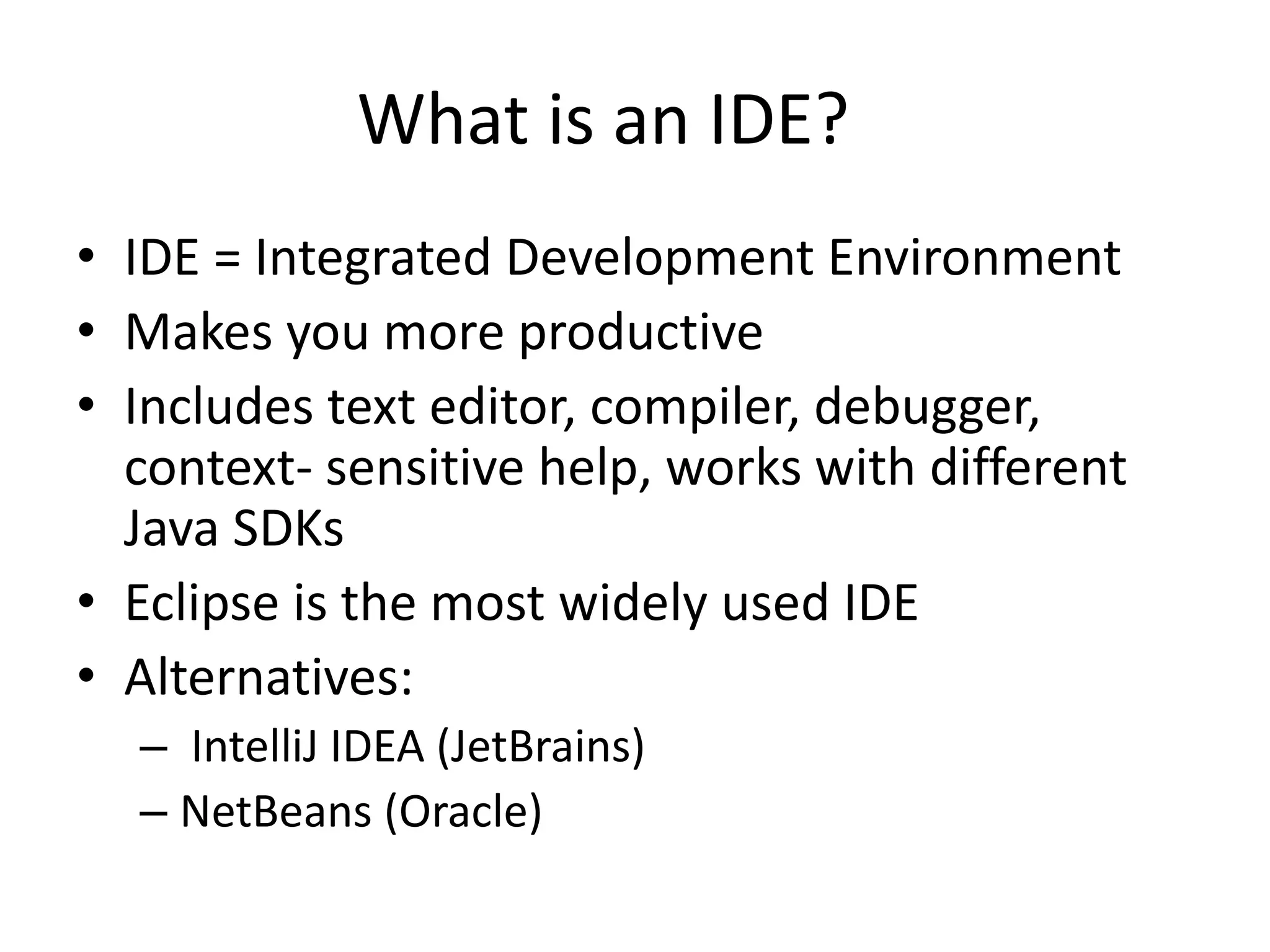 What is an IDE?

• IDE = Integrated Development Environment
• Makes you more productive
• Includes text editor, compiler, debugger, context- sensitive help, works with different Java SDKs
• Eclipse is the most widely used IDE
• Alternatives:
– IntelliJ IDEA (JetBrains)
– NetBeans (Oracle)